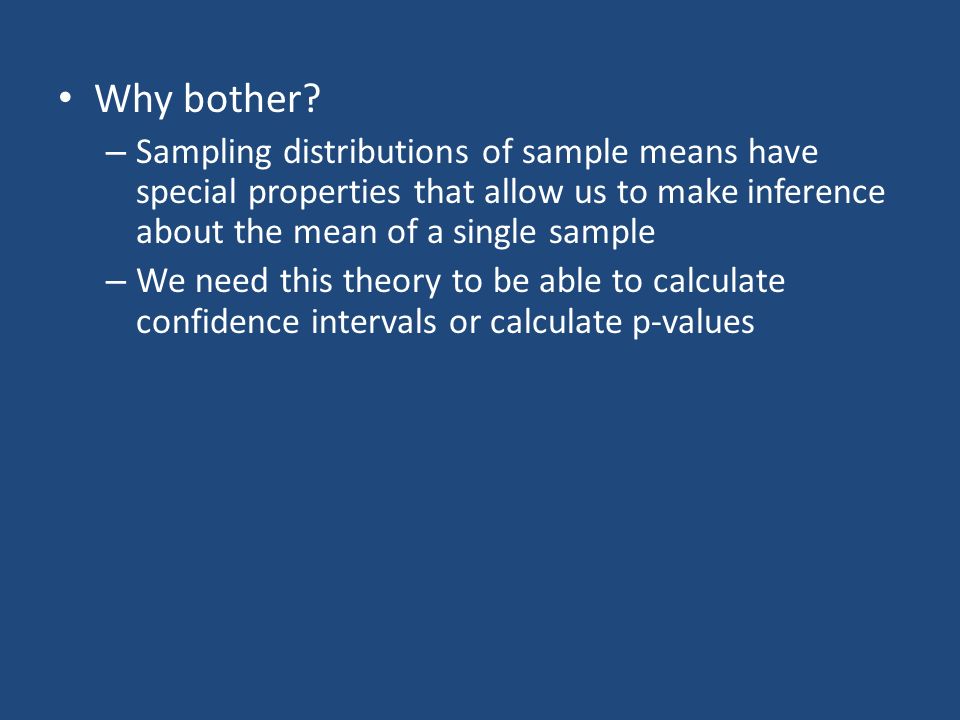 • Why bother?

– Sampling distributions of sample means have special properties that allow us to make inference about the mean of a single sample

– We need this theory to be able to calculate confidence intervals or calculate p-values